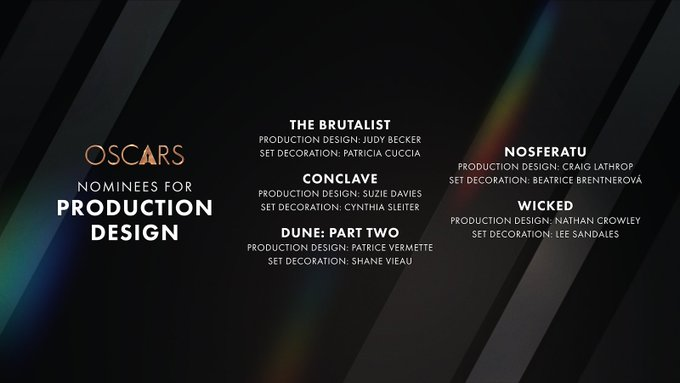 OSCARS
NOMINEES FOR
PRODUCTION DESIGN

THE BRUTALIST
PRODUCTION DESIGN: JUDY BECKER
SET DECORATION: PATRICIA CUCCIA

CONCLAVE
PRODUCTION DESIGN: SUZIE DAVIES
SET DECORATION: CYNTHIA SLEITER

DUNE: PART TWO
PRODUCTION DESIGN: PATRICE VERMETTE
SET DECORATION: SHANE VIEAU

NOSFERATU
PRODUCTION DESIGN: CRAIG LATHROP
SET DECORATION: BEATRICE BRENTNEROVÁ

WICKED
PRODUCTION DESIGN: NATHAN CROWLEY
SET DECORATION: LEE SANDALES